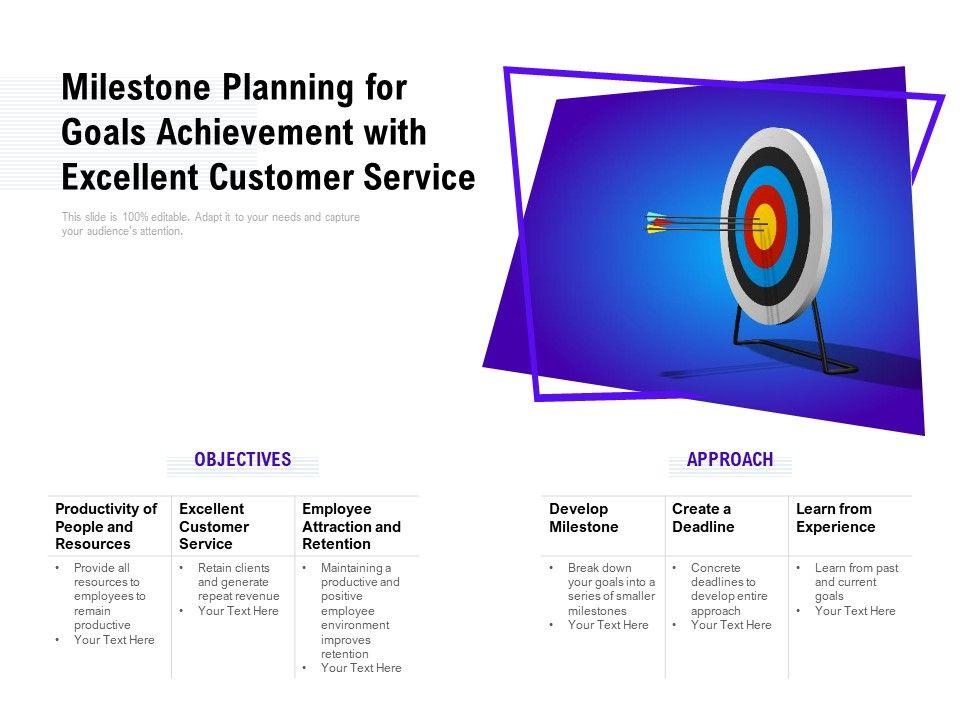 Milestone Planning for Goals Achievement with Excellent Customer Service

This slide is 100% editable. Adapt it to your needs and capture your audience's attention.

OBJECTIVES

| Productivity of People and Resources | Excellent Customer Service | Employee Attraction and Retention |
|---|---|---|
| • Provide all resources to employees to remain productive • Your Text Here | • Retain clients and generate repeat revenue • Your Text Here | • Maintaining a productive and positive employee environment improves retention • Your Text Here |

APPROACH

| Develop Milestone | Create a Deadline | Learn from Experience |
|---|---|---|
| • Break down your goals into a series of smaller milestones • Your Text Here | • Concrete deadlines to develop entire approach • Your Text Here | • Learn from past and current goals • Your Text Here |